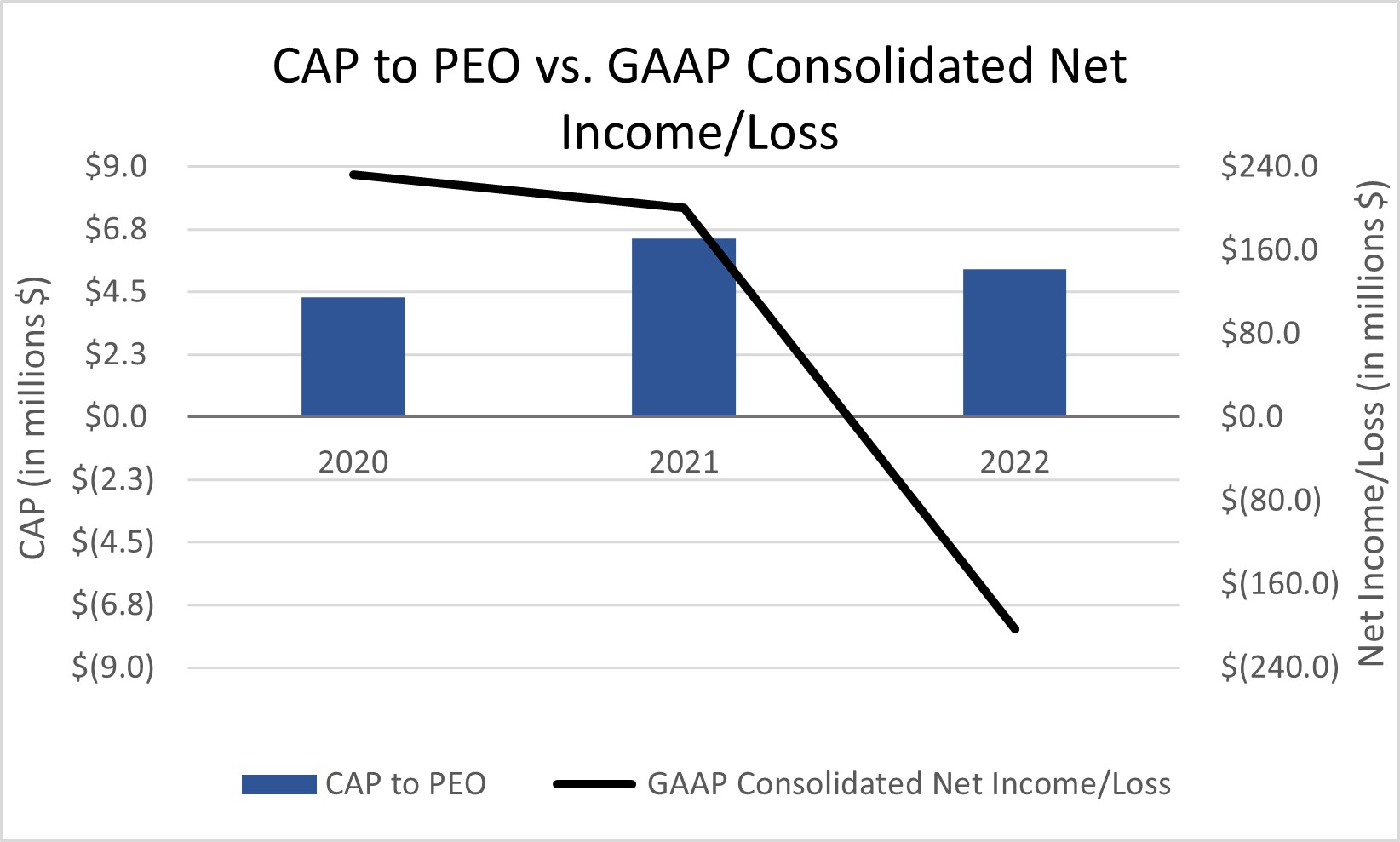 CAP to PEO vs. GAAP Consolidated Net Income/Loss

CAP (in millions $)

$9.0
$6.8
$4.5
$2.3
$0.0
$(2.3)
$(4.5)
$(6.8)
$(9.0)

2020
2021
2022

$240.0
$160.0
$80.0
$0.0
$(80.0)
$(160.0)
$(240.0)

Net Income/Loss (in millions $)

CAP to PEO
GAAP Consolidated Net Income/Loss